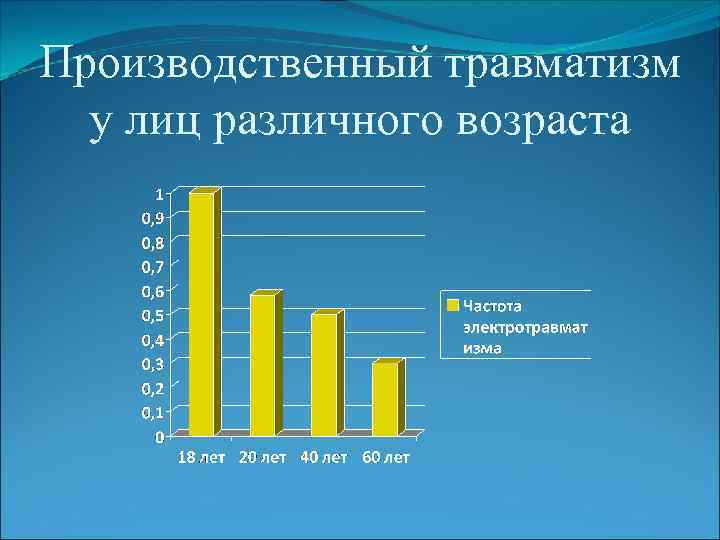 Производственный травматизм у лиц различного возраста

1
0,9
0,8
0,7
0,6
0,5
0,4
0,3
0,2
0,1
0

18 лет
20 лет
40 лет
60 лет

Частота электротравматизма